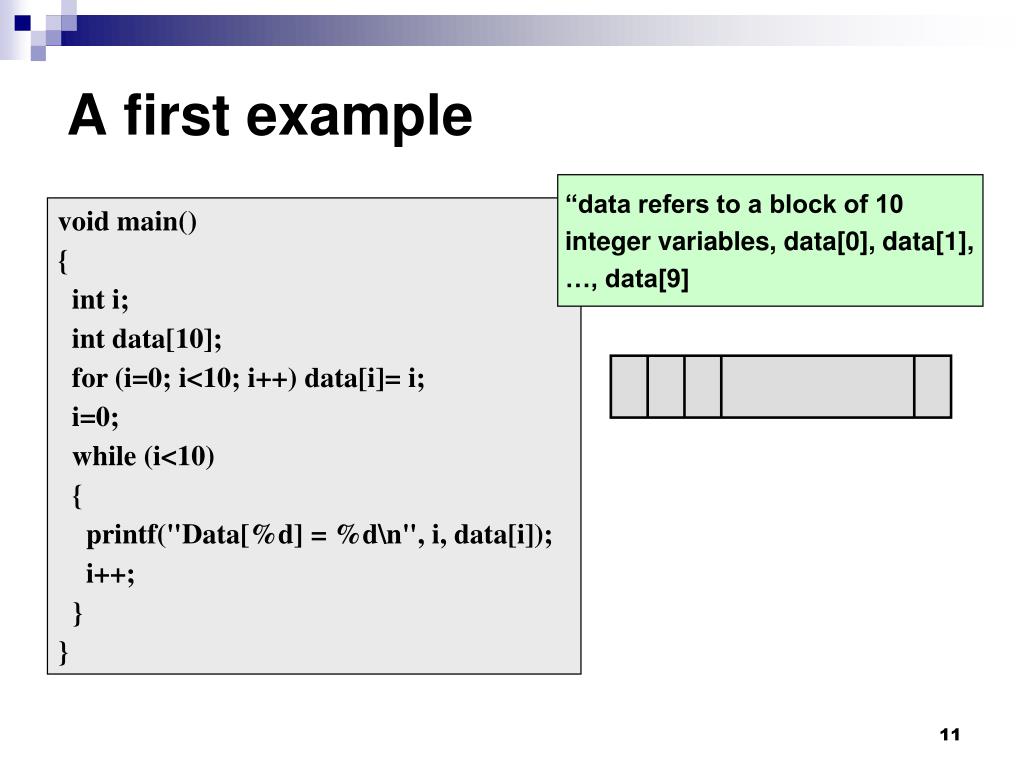 A first example

void main()
{
int i;
int data[10];
for (i=0; i<10; i++) data[i]= i;
i=0;
while (i<10)
{
printf("Data[%d] = %d\n", i, data[i]);
i++;
}
}

“data refers to a block of 10 integer variables, data[0], data[1], …, data[9]

11